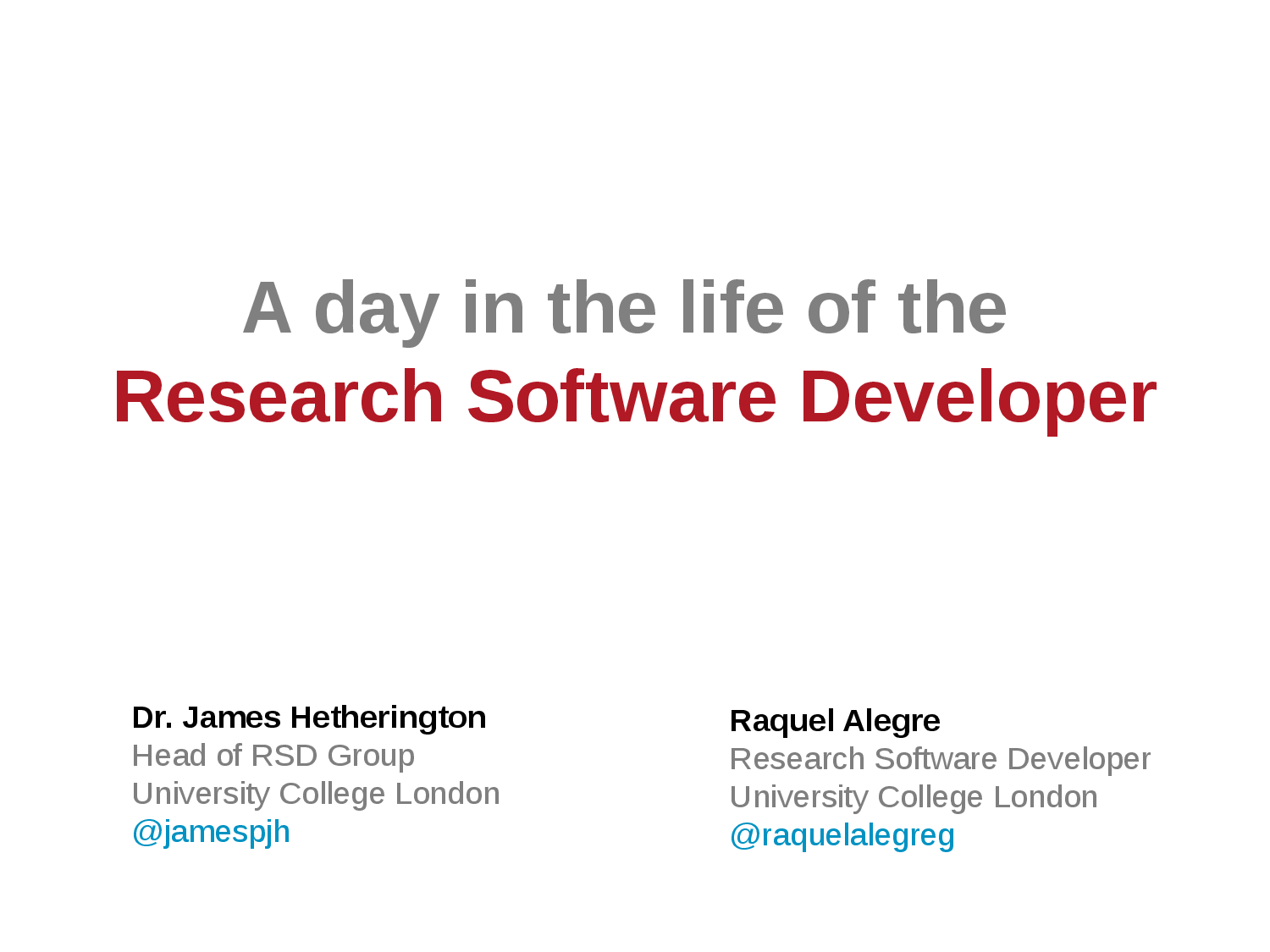 A day in the life of the
Research Software Developer

Dr. James Hetherington
Head of RSD Group
University College London
@jamespjh

Raquel Alegre
Research Software Developer
University College London
@raquelalegreg